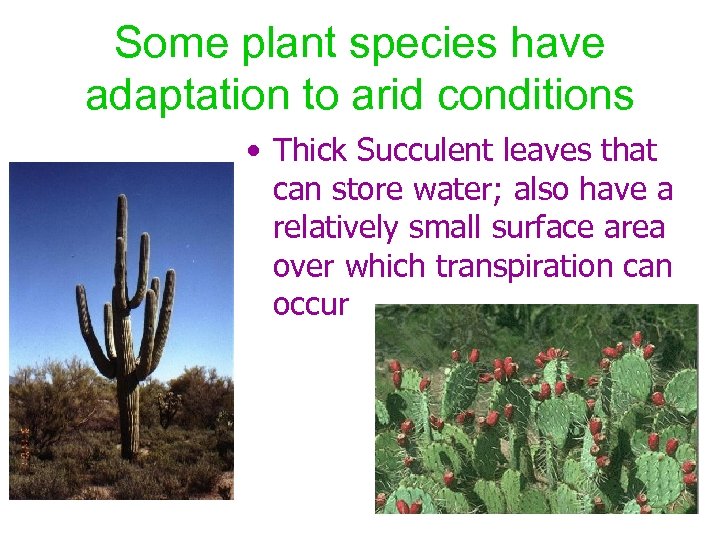 Some plant species have adaptation to arid conditions

• Thick Succulent leaves that can store water; also have a relatively small surface area over which transpiration can occur